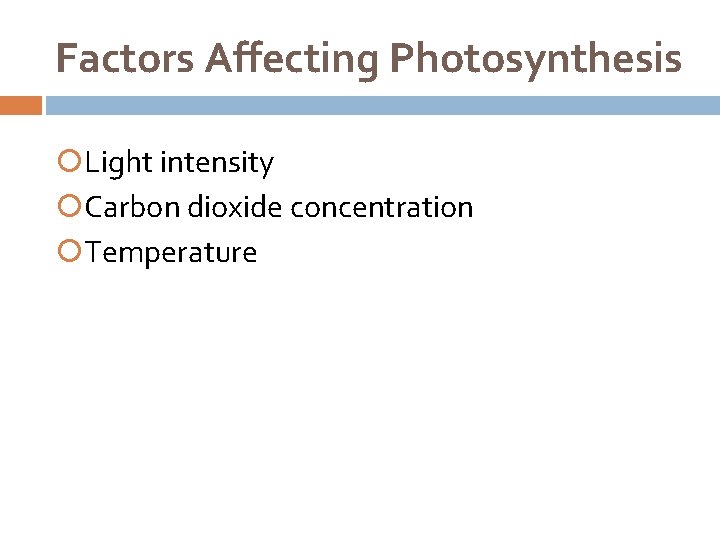 Factors Affecting Photosynthesis

Light intensity
Carbon dioxide concentration
Temperature